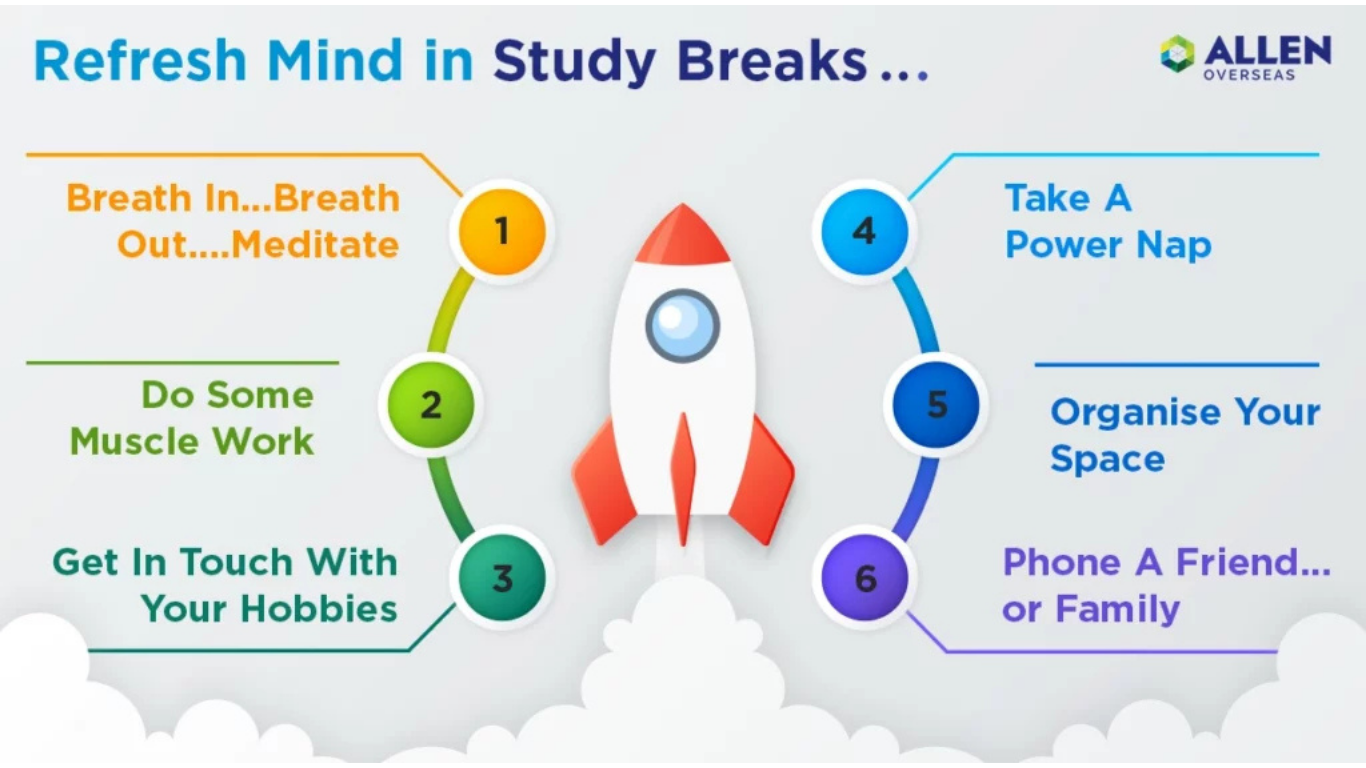 Refresh Mind in Study Breaks ...

ALLEN OVERSEAS

Breath In...Breath Out....Meditate

1

Do Some Muscle Work

2

Get In Touch With Your Hobbies

3

4

Take A Power Nap

5

Organise Your Space

6

Phone A Friend... or Family